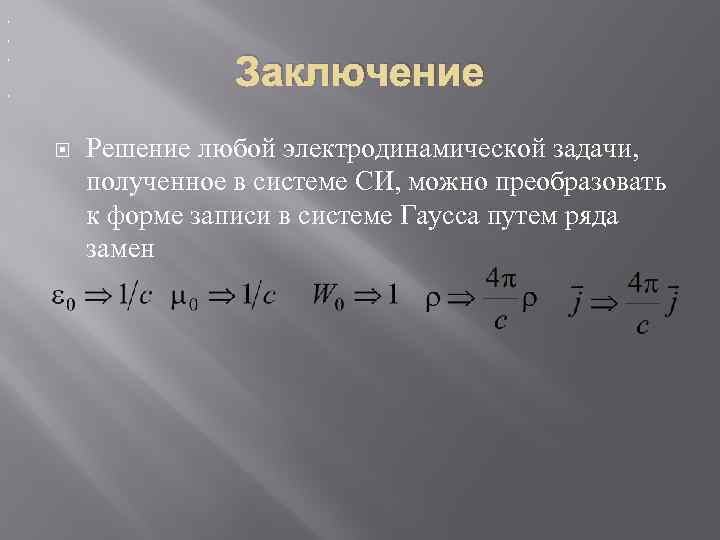 Заключение

Решение любой электродинамической задачи, полученное в системе СИ, можно преобразовать к форме записи в системе Гаусса путем ряда замен

$\varepsilon_0 \Rightarrow 1/c$  $\mu_0 \Rightarrow 1/c$  $W_0 \Rightarrow 1$  $\rho \Rightarrow \frac{4\pi}{c}\rho$  $\bar{j} \Rightarrow \frac{4\pi}{c}\bar{j}$